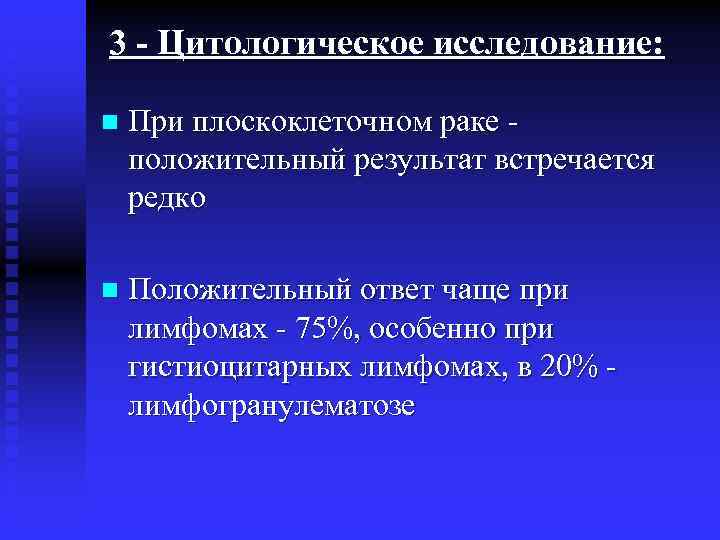 3 - Цитологическое исследование:

При плоскоклеточном раке - положительный результат встречается редко

Положительный ответ чаще при лимфомах - 75%, особенно при гистиоцитарных лимфомах, в 20% - лимфогранулематозе